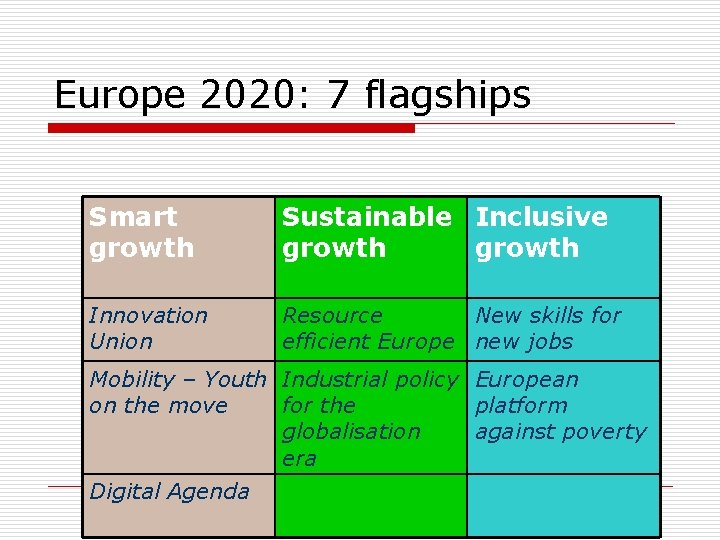 Europe 2020: 7 flagships

| Smart growth | Sustainable growth | Inclusive growth |
|---|---|---|
| Innovation Union | Resource efficient Europe | New skills for new jobs |
| Mobility – Youth on the move | Industrial policy for the globalisation era | European platform against poverty |
| Digital Agenda | | |